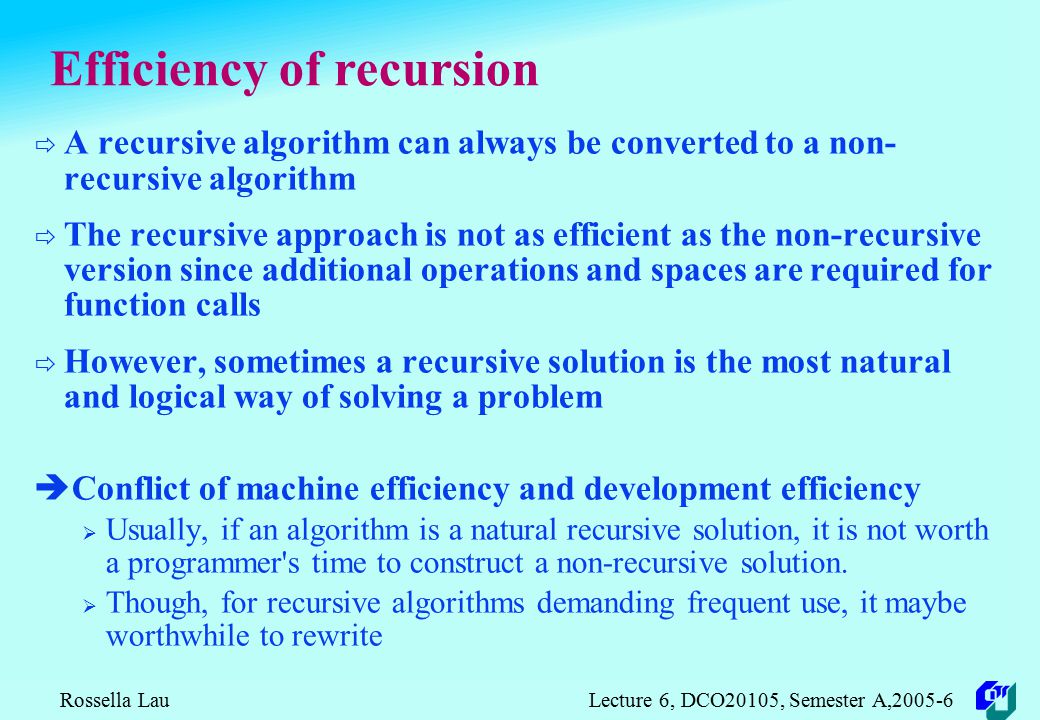 Efficiency of recursion

⇨ A recursive algorithm can always be converted to a non-recursive algorithm

⇨ The recursive approach is not as efficient as the non-recursive version since additional operations and spaces are required for function calls

⇨ However, sometimes a recursive solution is the most natural and logical way of solving a problem

➔ Conflict of machine efficiency and development efficiency

➢ Usually, if an algorithm is a natural recursive solution, it is not worth a programmer's time to construct a non-recursive solution.

➢ Though, for recursive algorithms demanding frequent use, it maybe worthwhile to rewrite

Rossella Lau

Lecture 6, DCO20105, Semester A,2005-6